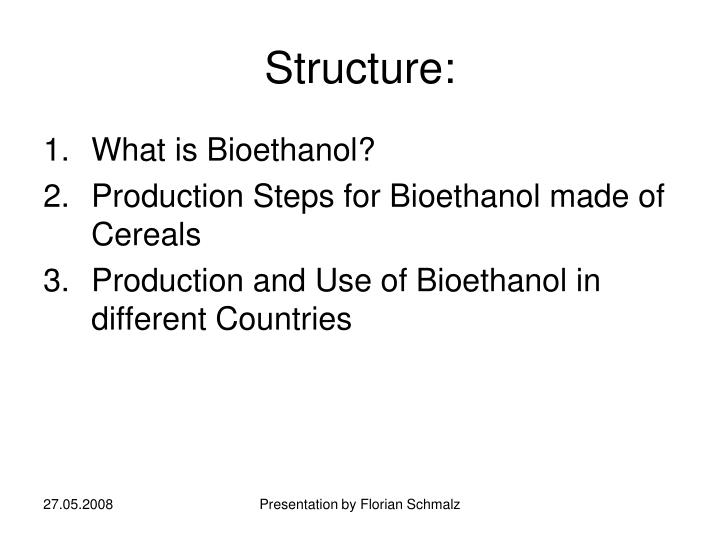 Structure:

1. What is Bioethanol?
2. Production Steps for Bioethanol made of Cereals
3. Production and Use of Bioethanol in different Countries

27.05.2008

Presentation by Florian Schmalz